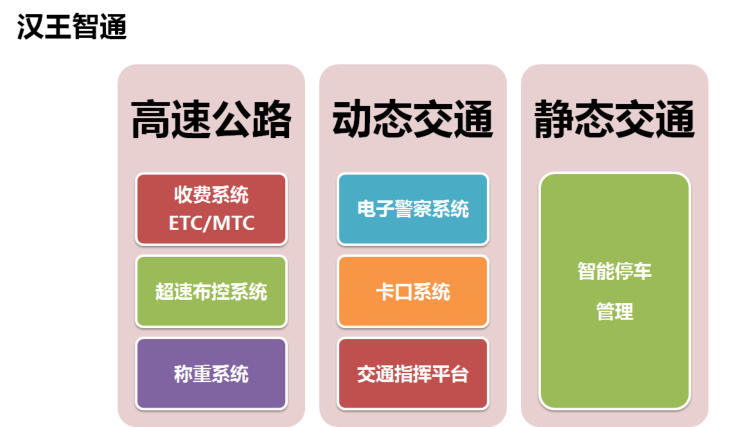 汉王智通

高速公路

收费系统 ETC/MTC

超速布控系统

称重系统

动态交通

电子警察系统

卡口系统

交通指挥平台

静态交通

智能停车

管理